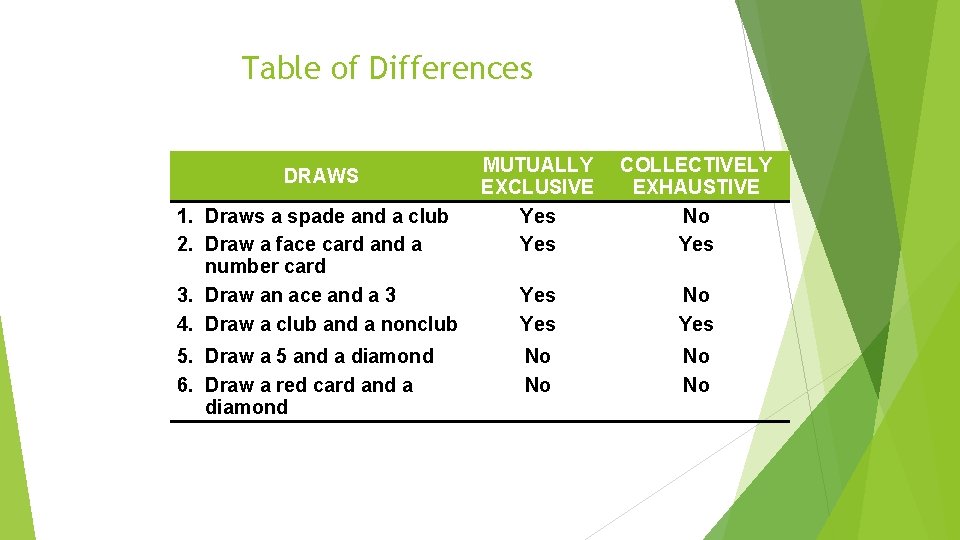 Table of Differences

| DRAWS | MUTUALLY EXCLUSIVE | COLLECTIVELY EXHAUSTIVE |
|---|---|---|
| 1. Draws a spade and a club | Yes | No |
| 2. Draw a face card and a number card | Yes | Yes |
| 3. Draw an ace and a 3 | Yes | No |
| 4. Draw a club and a nonclub | Yes | Yes |
| 5. Draw a 5 and a diamond | No | No |
| 6. Draw a red card and a diamond | No | No |